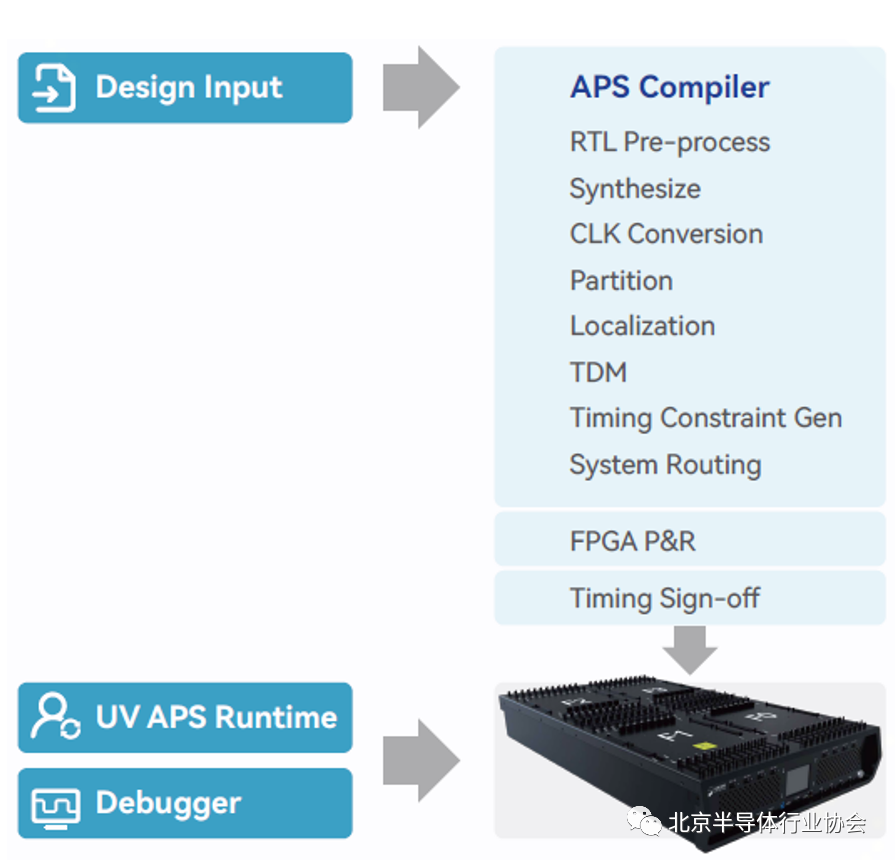 Design Input

APS Compiler
RTL Pre-process
Synthesize
CLK Conversion
Partition
Localization
TDM
Timing Constraint Gen
System Routing

FPGA P&R

Timing Sign-off

UV APS Runtime

Debugger

北京半导体行业协会